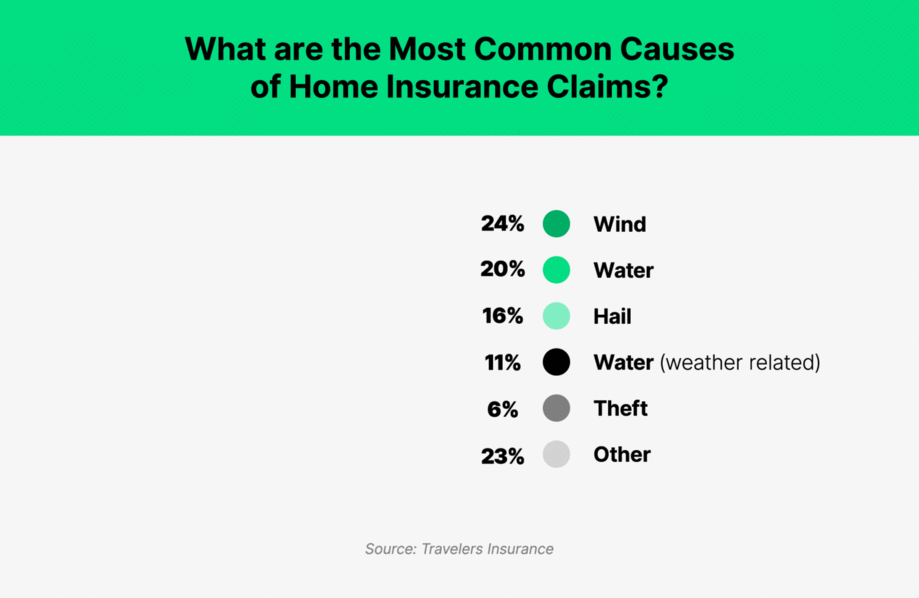 What are the Most Common Causes of Home Insurance Claims?

24% Wind
20% Water
16% Hail
11% Water (weather related)
6% Theft
23% Other

Source: Travelers Insurance